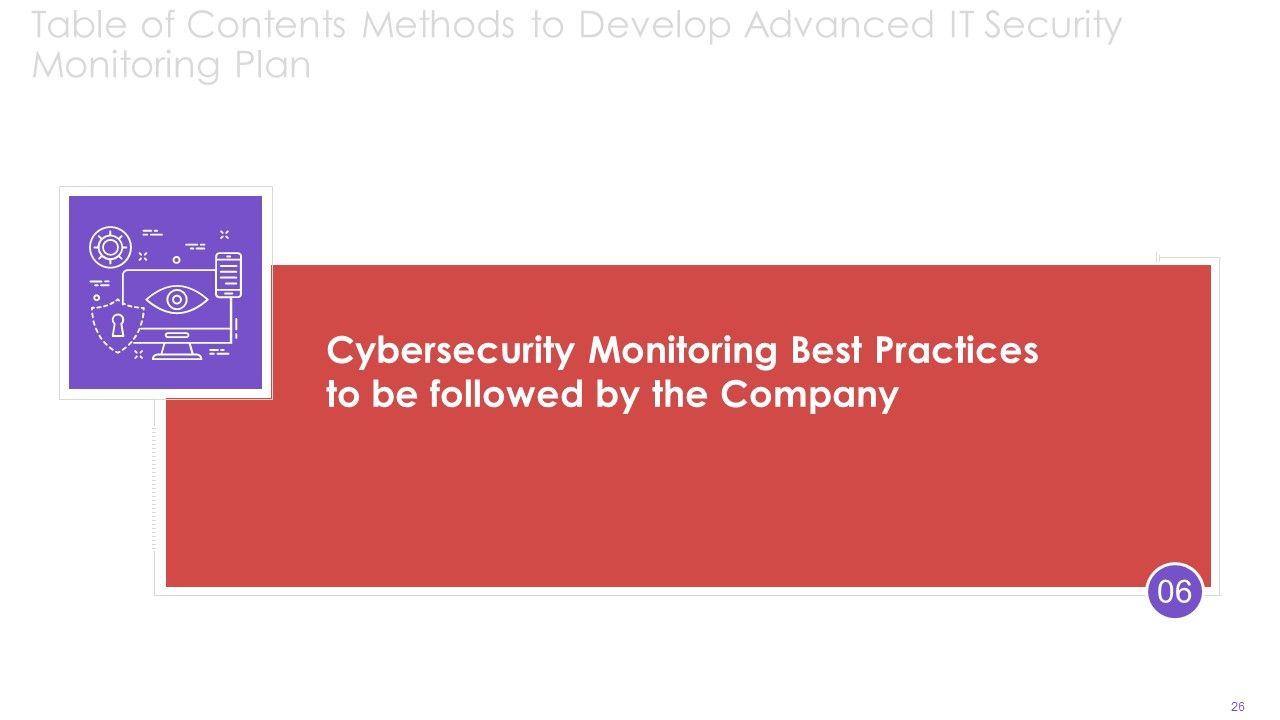 Table of Contents Methods to Develop Advanced IT Security Monitoring Plan

Cybersecurity Monitoring Best Practices to be followed by the Company

06

26